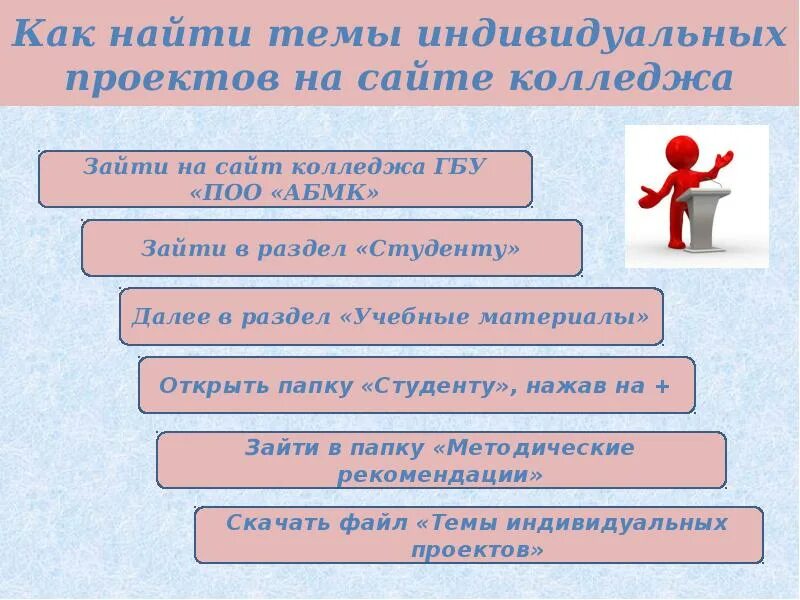 Как найти темы индивидуальных проектов на сайте колледжа

Зайти на сайт колледжа ГБУ «ПОО «АБМК»

Зайти в раздел «Студенту»

Далее в раздел «Учебные материалы»

Открыть папку «Студенту», нажав на +

Зайти в папку «Методические рекомендации»

Скачать файл «Темы индивидуальных проектов»